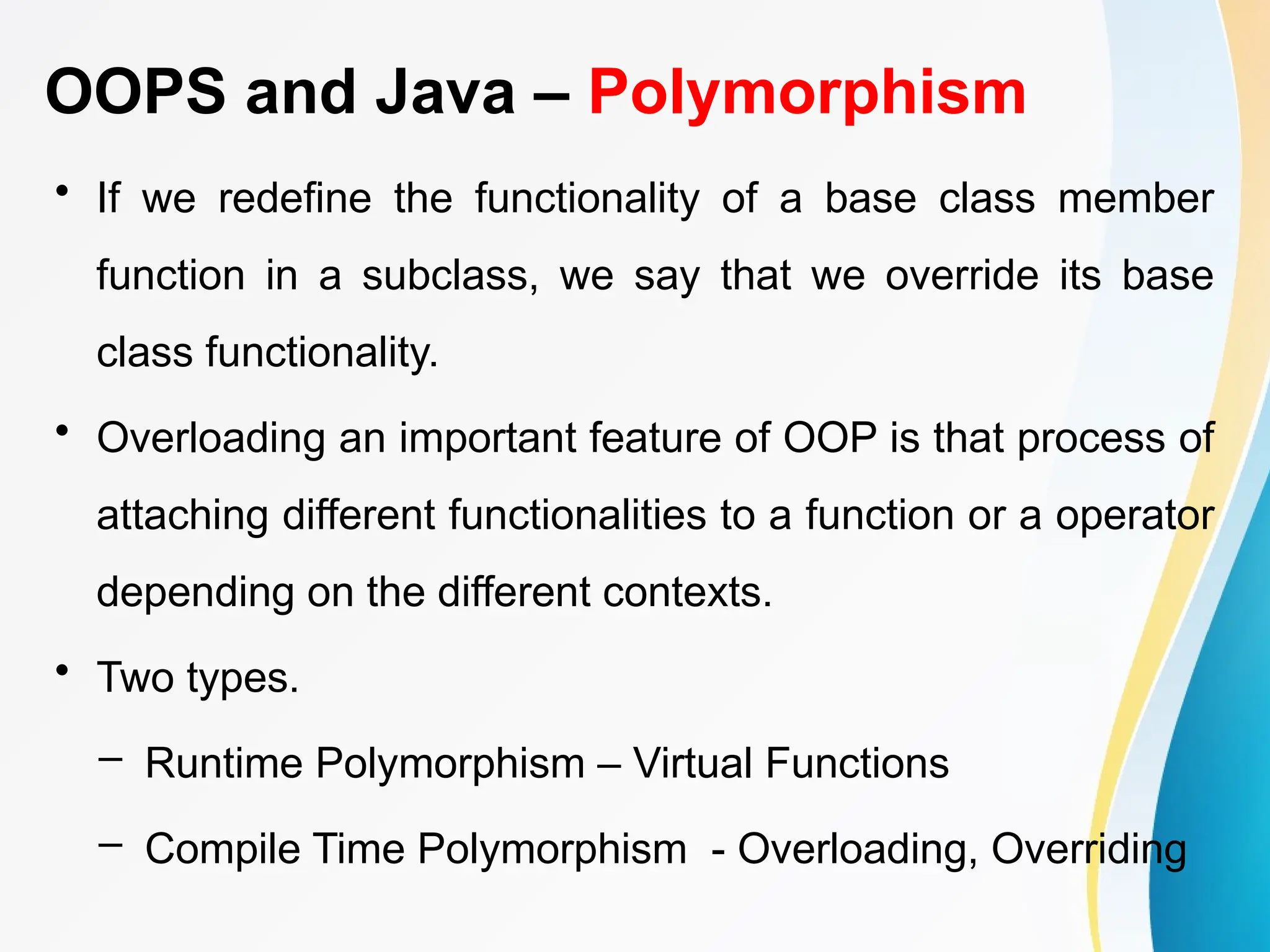 OOPS and Java – Polymorphism

• If we redefine the functionality of a base class member function in a subclass, we say that we override its base class functionality.

• Overloading an important feature of OOP is that process of attaching different functionalities to a function or a operator depending on the different contexts.

• Two types.

– Runtime Polymorphism – Virtual Functions

– Compile Time Polymorphism - Overloading, Overriding